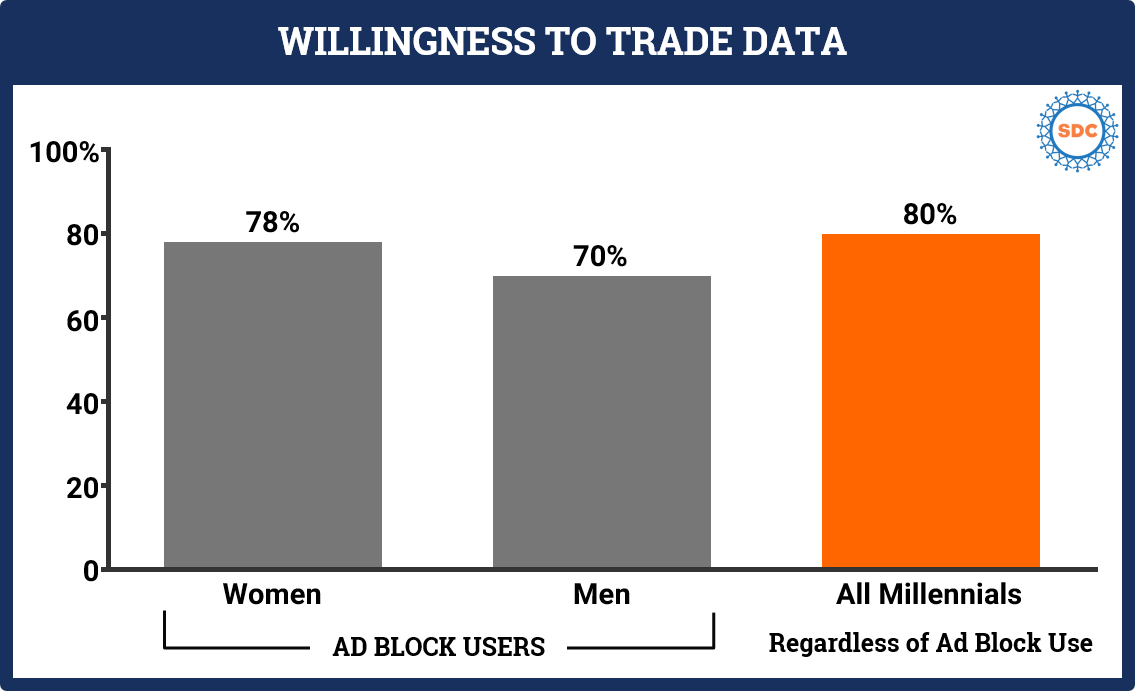 WILLINGNESS TO TRADE DATA

SDC

100%
80
60
40
20
0

78%
70%
80%

Women
Men
All Millennials

AD BLOCK USERS
Regardless of Ad Block Use